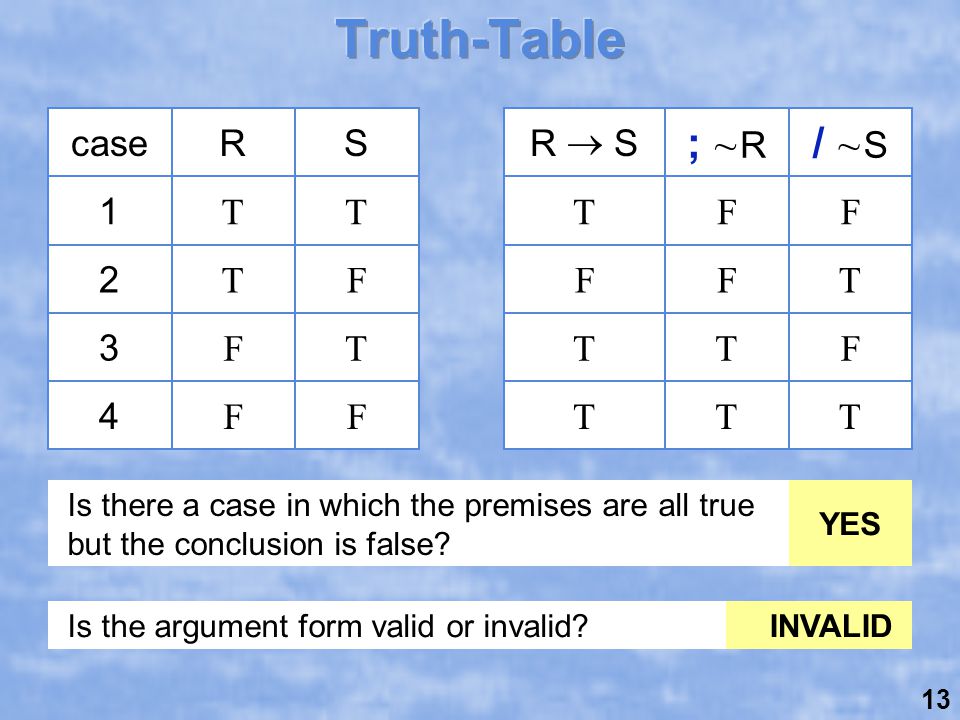 Truth-Table

| case | R | S |
|---|---|---|
| 1 | T | T |
| 2 | T | F |
| 3 | F | T |
| 4 | F | F |

| $R \rightarrow S$ | ; $\sim R$ | / $\sim S$ |
|---|---|---|
| T | F | F |
| F | F | T |
| T | T | F |
| T | T | T |

Is there a case in which the premises are all true but the conclusion is false? YES

Is the argument form valid or invalid? INVALID

13